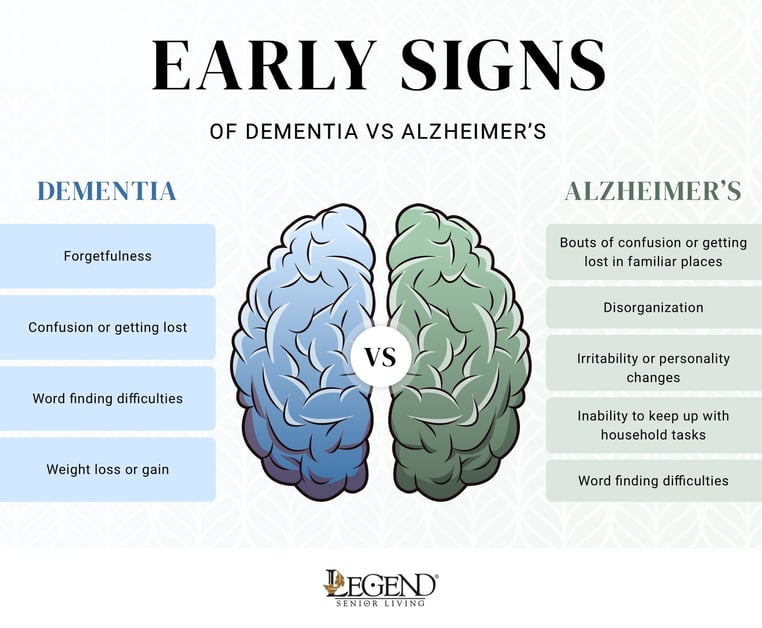 EARLY SIGNS

OF DEMENTIA VS ALZHEIMER'S

DEMENTIA

Forgetfulness

Confusion or getting lost

Word finding difficulties

Weight loss or gain

VS

ALZHEIMER'S

Bouts of confusion or getting lost in familiar places

Disorganization

Irritability or personality changes

Inability to keep up with household tasks

Word finding difficulties

LEGEND®
SENIOR LIVING